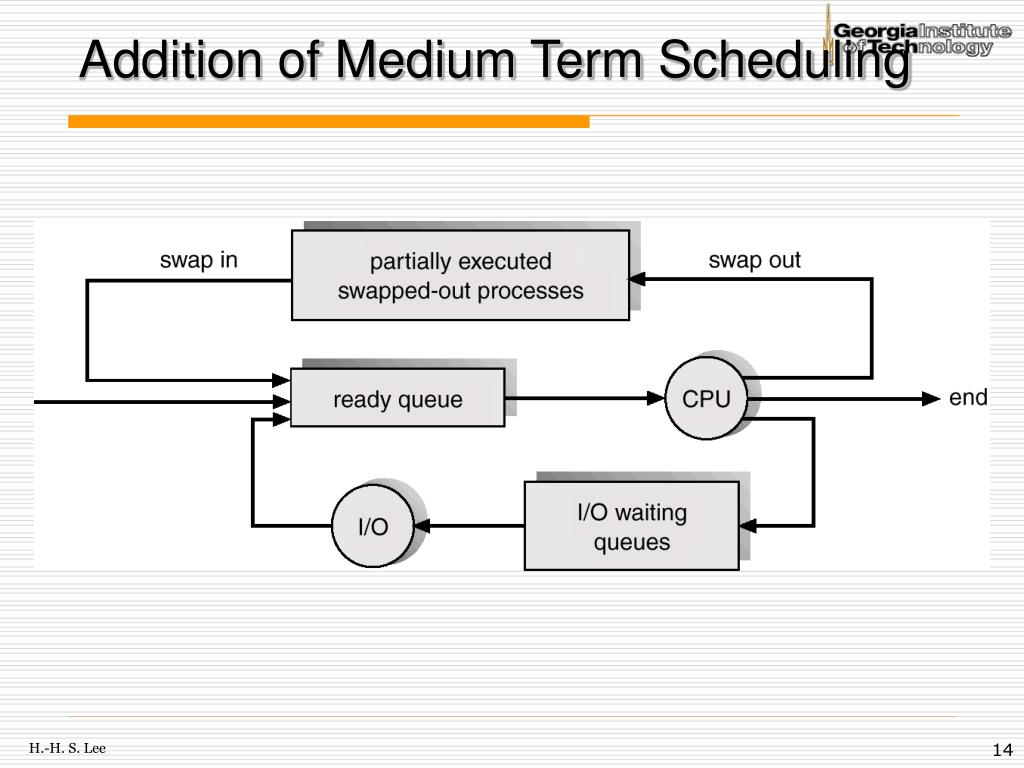 Addition of Medium Term Scheduling

Georgia Institute of Technology

swap in

partially executed swapped-out processes

swap out

ready queue

CPU

end

I/O

I/O waiting queues

H.-H. S. Lee

14